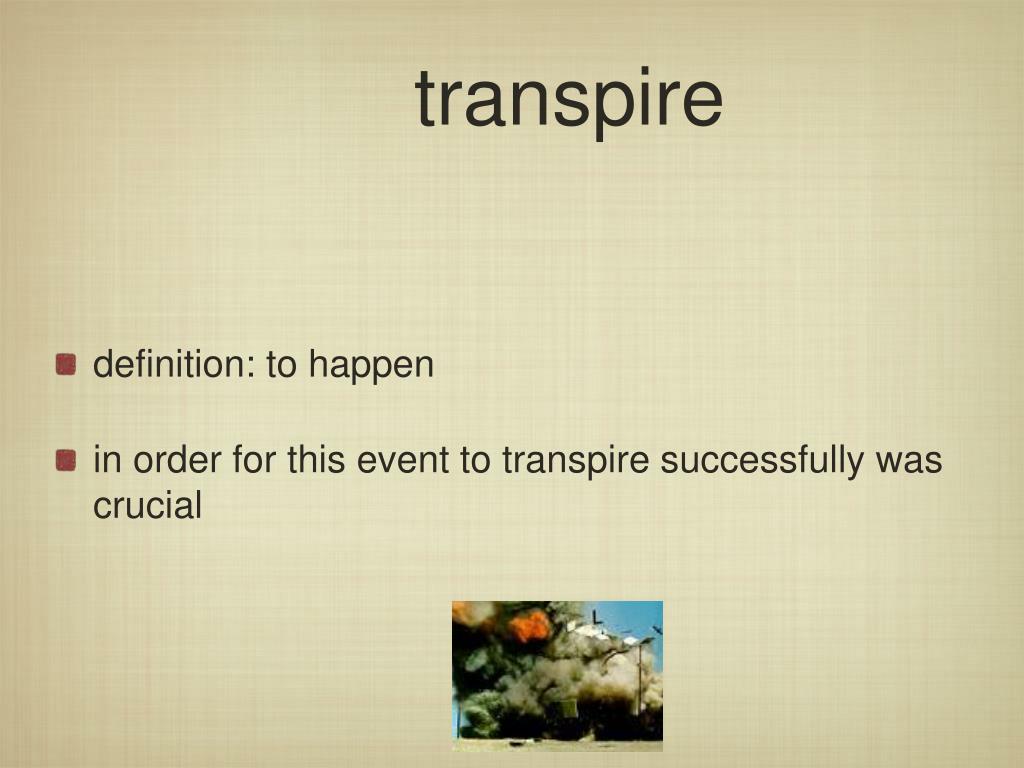 transpire

definition: to happen

in order for this event to transpire successfully was crucial